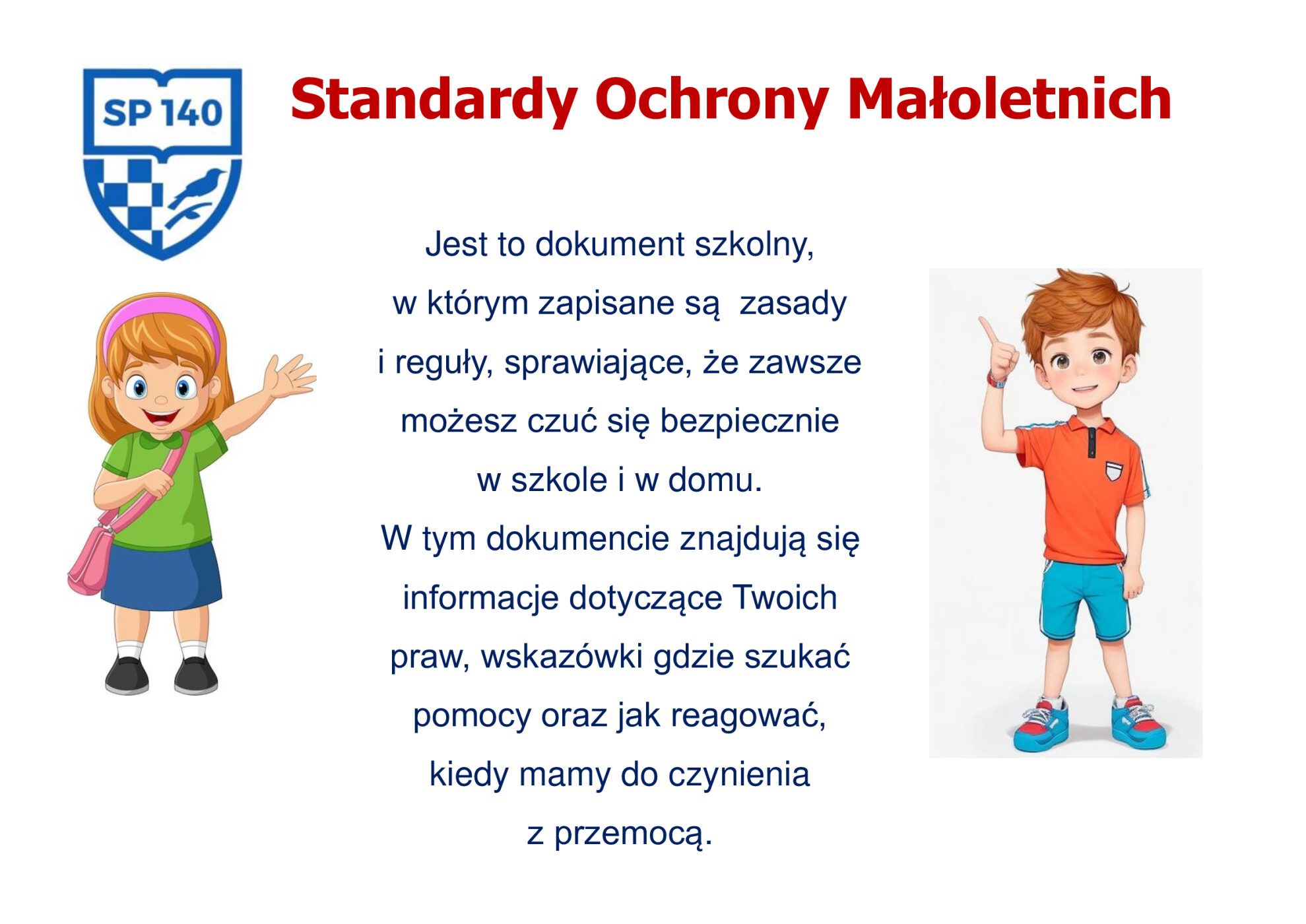 SP 140

Standardy Ochrony Małoletnich

Jest to dokument szkolny, w którym zapisane są zasady i reguły, sprawiające, że zawsze możesz czuć się bezpiecznie w szkole i w domu.
W tym dokumencie znajdują się informacje dotyczące Twoich praw, wskazówki gdzie szukać pomocy oraz jak reagować, kiedy mamy do czynienia z przemocą.